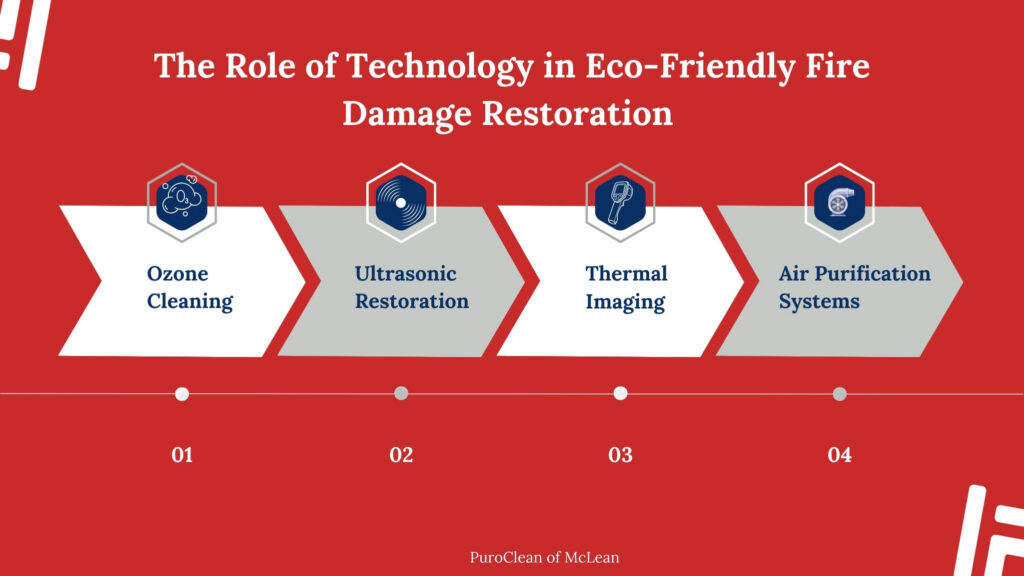 The Role of Technology in Eco-Friendly Fire Damage Restoration

$O_3$

Ozone Cleaning

Ultrasonic Restoration

Thermal Imaging

Air Purification Systems

01

02

03

04

PuroClean of McLean